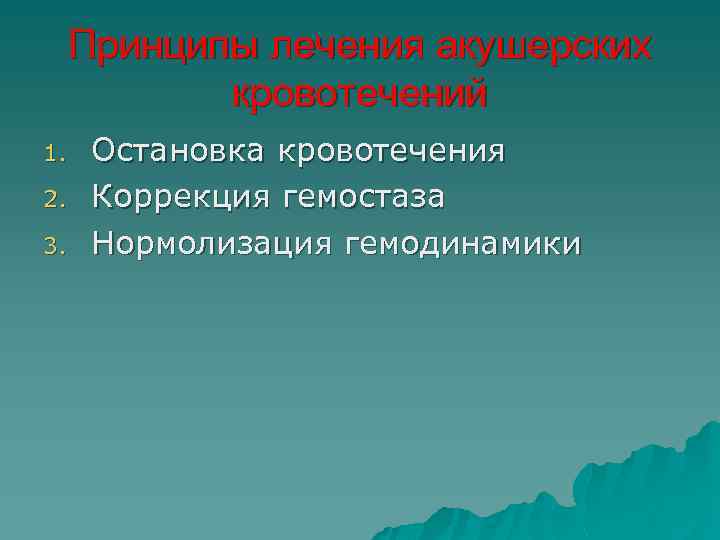 Принципы лечения акушерских кровотечений

1. Остановка кровотечения
2. Коррекция гемостаза
3. Нормолизация гемодинамики